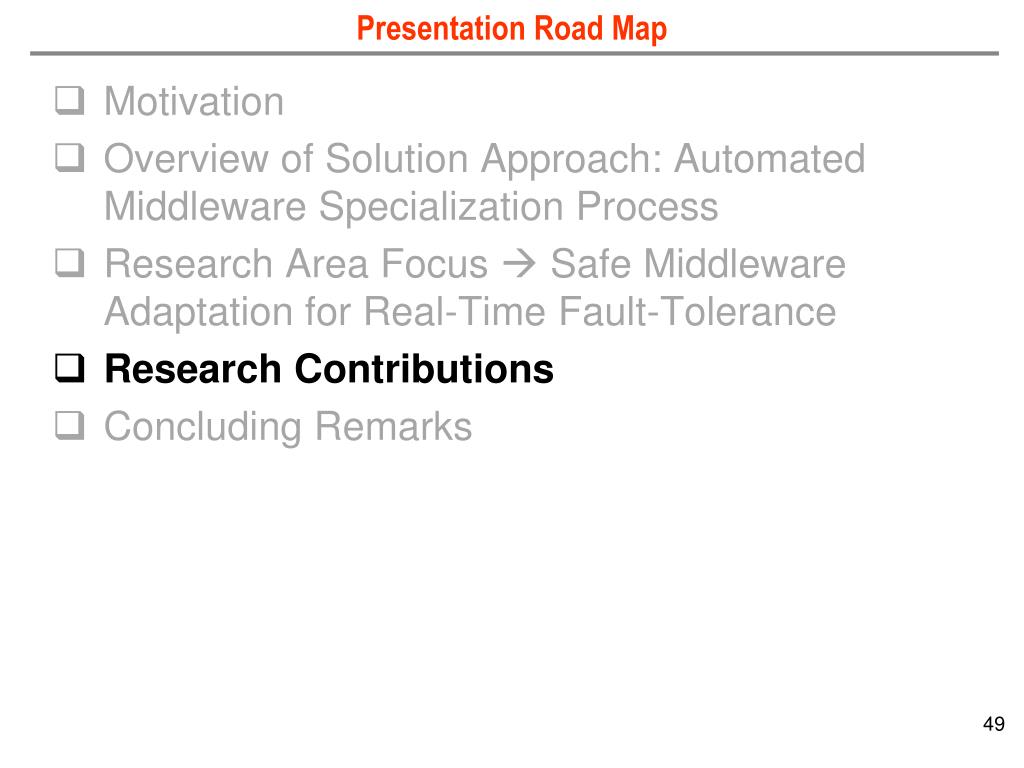 Presentation Road Map

❑ Motivation
❑ Overview of Solution Approach: Automated Middleware Specialization Process
❑ Research Area Focus → Safe Middleware Adaptation for Real-Time Fault-Tolerance
❑ Research Contributions
❑ Concluding Remarks

49